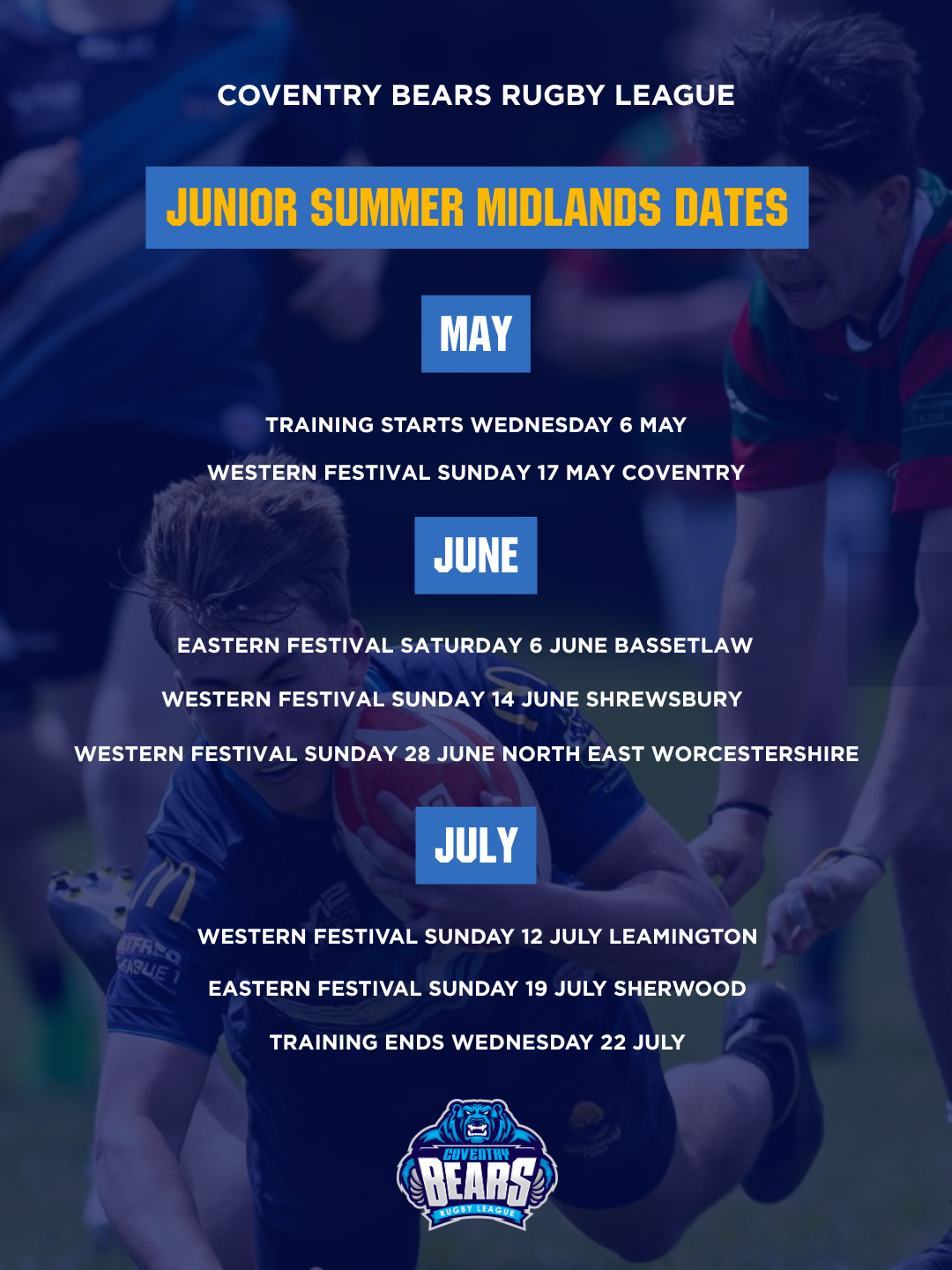 COVENTRY BEARS RUGBY LEAGUE

JUNIOR SUMMER MIDLANDS DATES

MAY

TRAINING STARTS WEDNESDAY 6 MAY

WESTERN FESTIVAL SUNDAY 17 MAY COVENTRY

JUNE

EASTERN FESTIVAL SATURDAY 6 JUNE BASSETLAW

WESTERN FESTIVAL SUNDAY 14 JUNE SHREWSBURY

WESTERN FESTIVAL SUNDAY 28 JUNE NORTH EAST WORCESTERSHIRE

JULY

WESTERN FESTIVAL SUNDAY 12 JULY LEAMINGTON

EASTERN FESTIVAL SUNDAY 19 JULY SHERWOOD

TRAINING ENDS WEDNESDAY 22 JULY

COVENTRY BEARS RUGBY LEAGUE